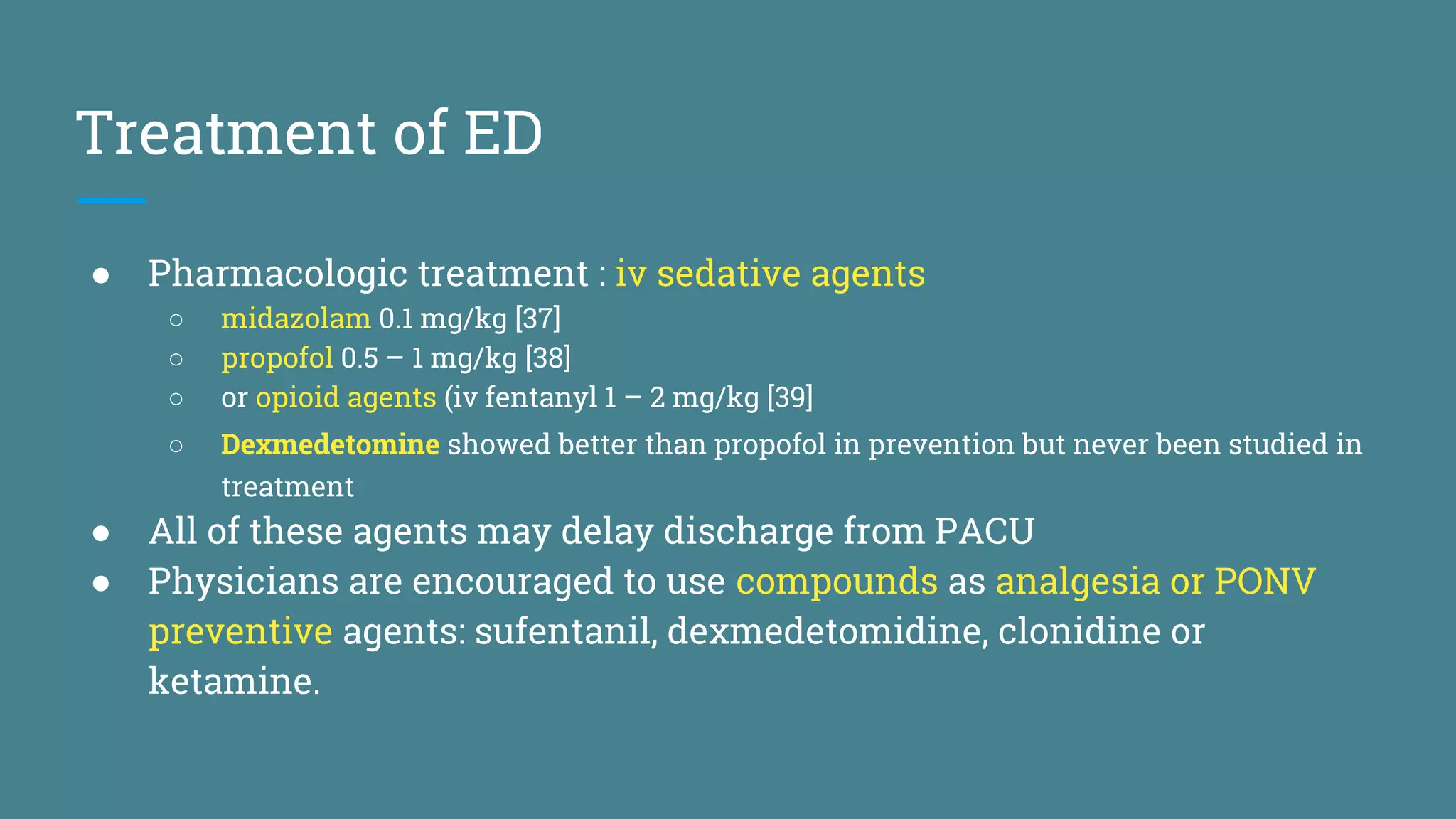 Treatment of ED

● Pharmacologic treatment : iv sedative agents
  ○ midazolam 0.1 mg/kg [37]
  ○ propofol 0.5 – 1 mg/kg [38]
  ○ or opioid agents (iv fentanyl 1 – 2 mg/kg [39]
  ○ Dexmedetomine showed better than propofol in prevention but never been studied in treatment
● All of these agents may delay discharge from PACU
● Physicians are encouraged to use compounds as analgesia or PONV preventive agents: sufentanil, dexmedetomidine, clonidine or ketamine.